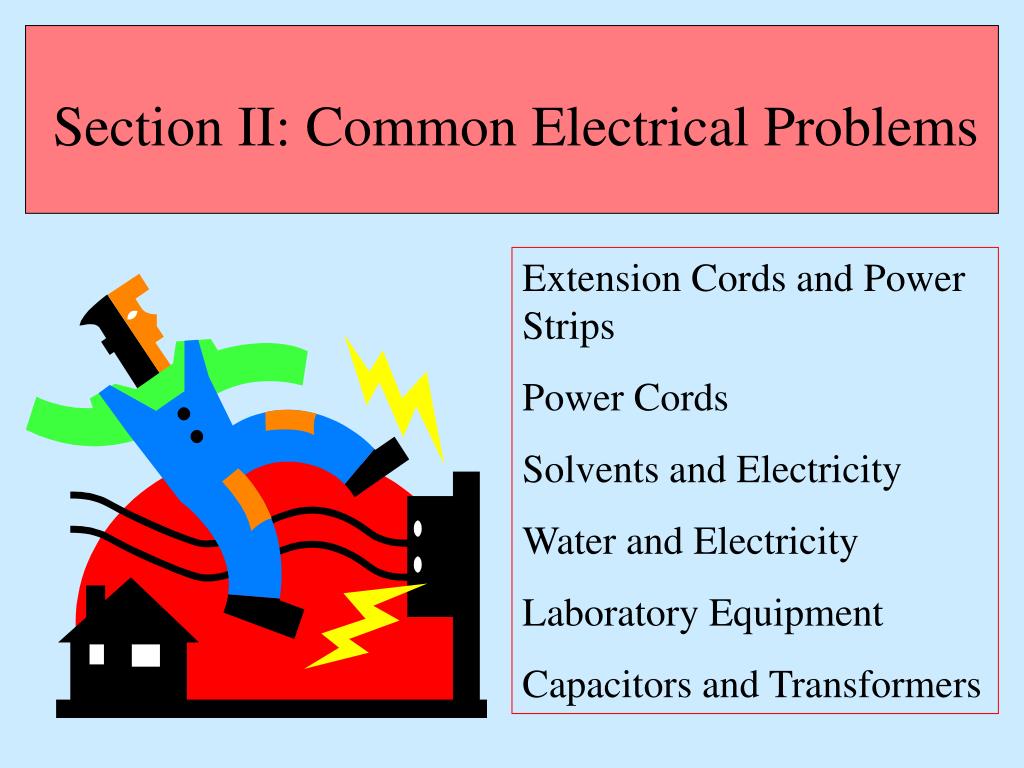 Section II: Common Electrical Problems

Extension Cords and Power Strips

Power Cords

Solvents and Electricity

Water and Electricity

Laboratory Equipment

Capacitors and Transformers